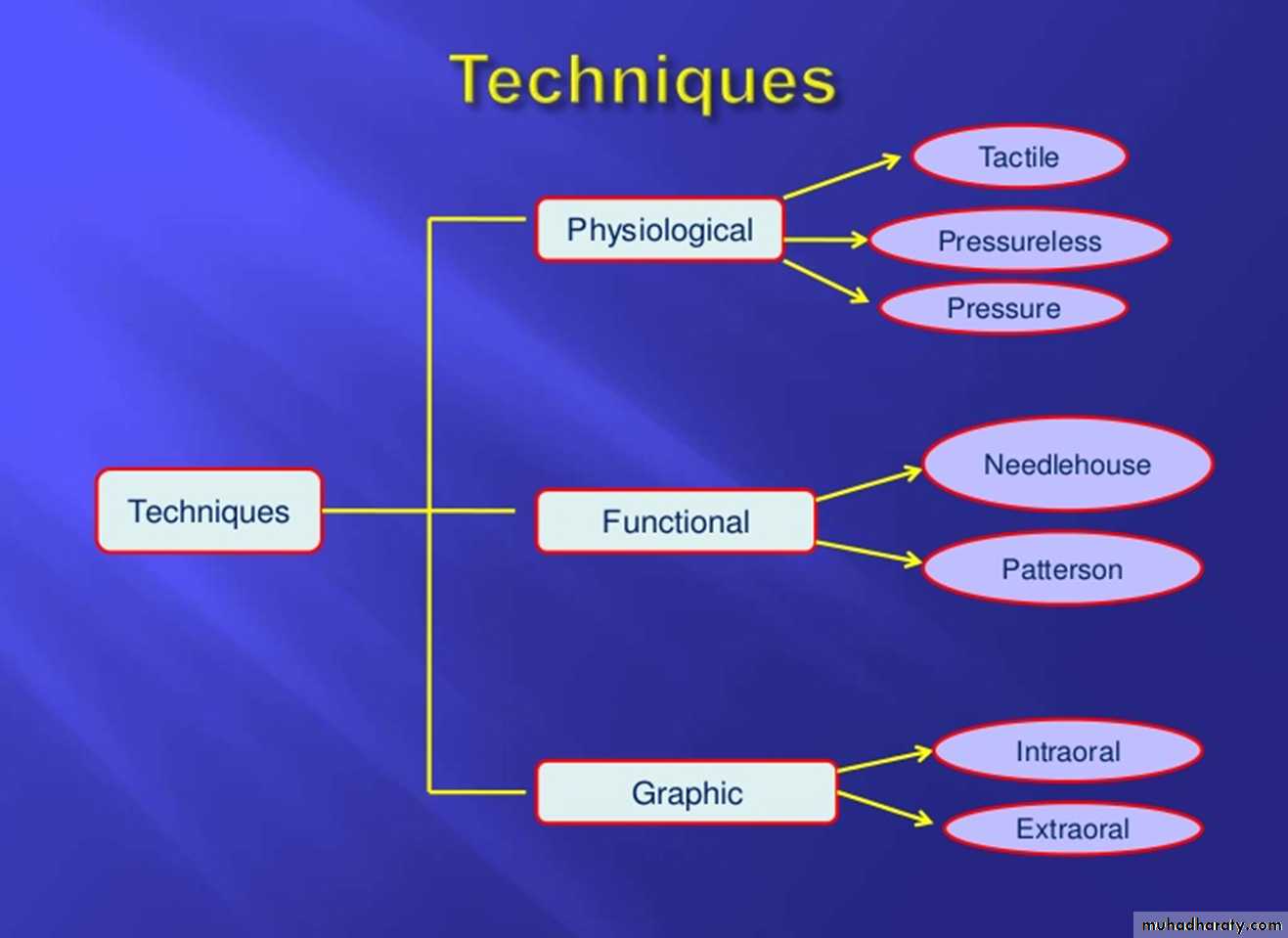 Techniques

Techniques

Physiological

Tactile

Pressureless

Pressure

Functional

Needlehouse

Patterson

Graphic

Intraoral

Extraoral

muhadharaty.com